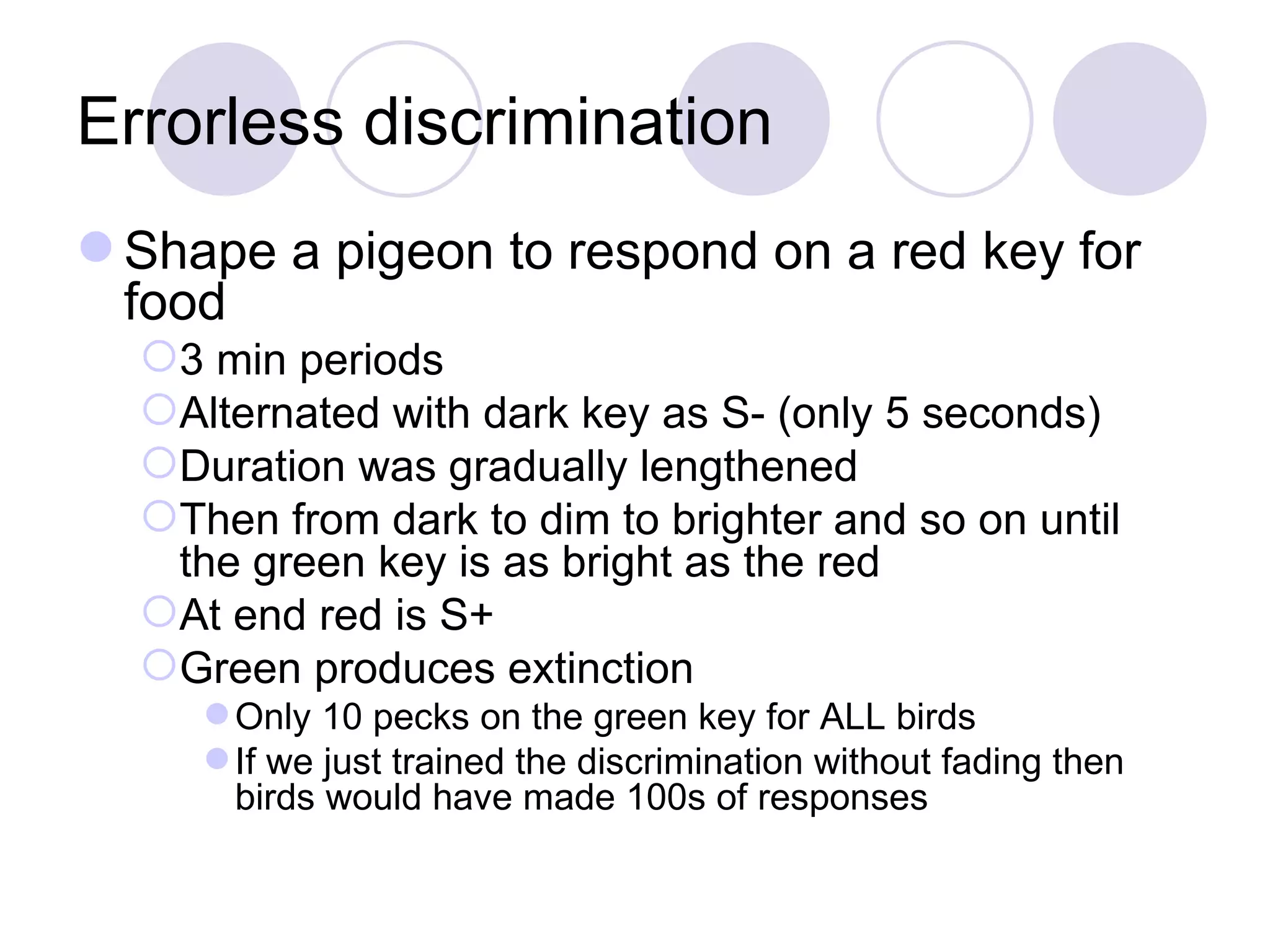 Errorless discrimination

Shape a pigeon to respond on a red key for food

3 min periods

Alternated with dark key as S- (only 5 seconds)

Duration was gradually lengthened

Then from dark to dim to brighter and so on until the green key is as bright as the red

At end red is S+

Green produces extinction

Only 10 pecks on the green key for ALL birds

If we just trained the discrimination without fading then birds would have made 100s of responses